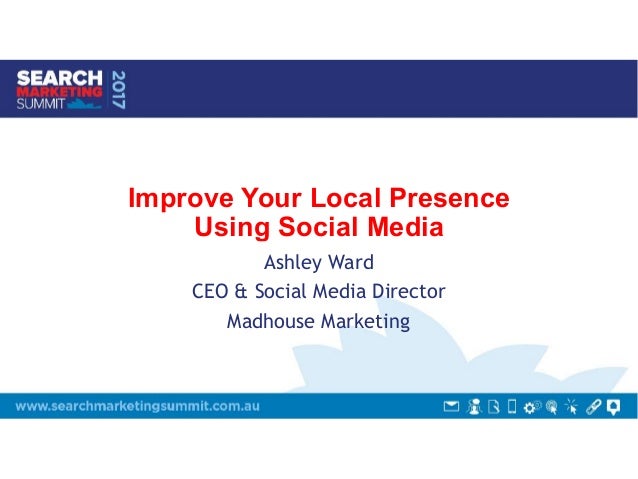 SEARCH MARKETING SUMMIT 2017

Improve Your Local Presence Using Social Media

Ashley Ward

CEO & Social Media Director

Madhouse Marketing

www.searchmarketingsummit.com.au